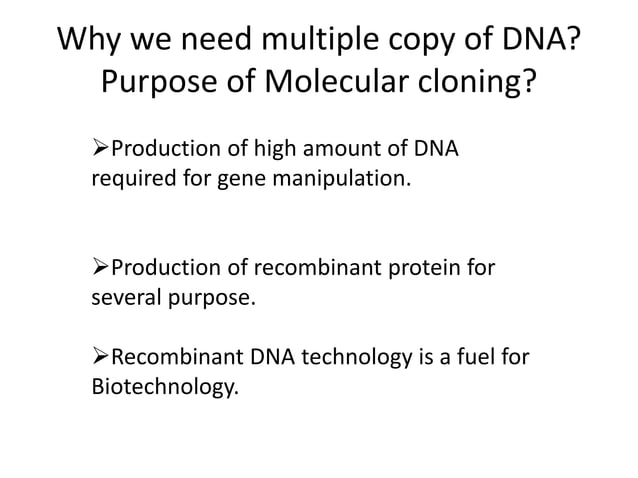 Why we need multiple copy of DNA?
Purpose of Molecular cloning?

➢Production of high amount of DNA required for gene manipulation.

➢Production of recombinant protein for several purpose.

➢Recombinant DNA technology is a fuel for Biotechnology.